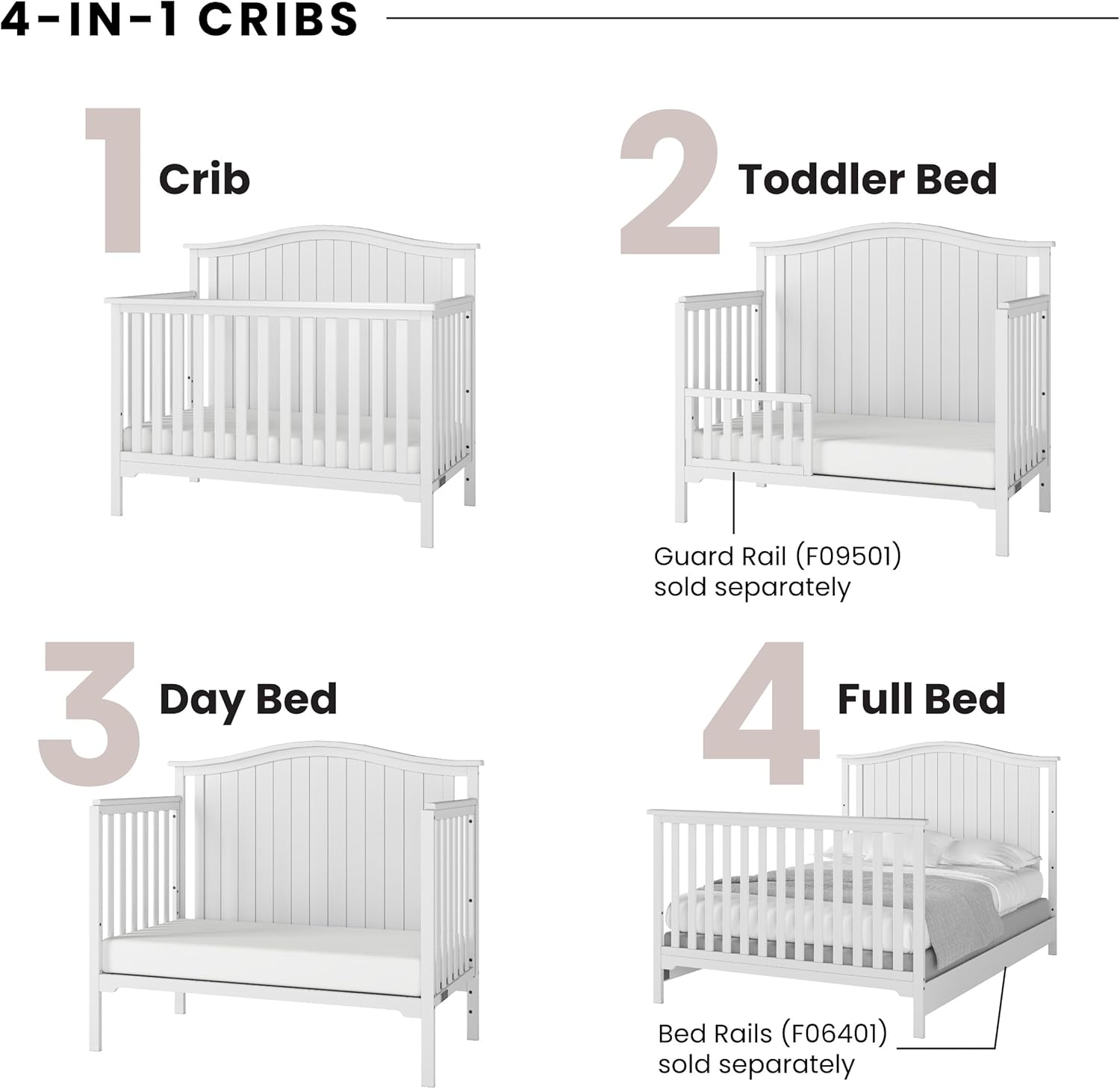 4-IN-1 CRIBS

1 Crib

2 Toddler Bed

Guard Rail (F09501) sold separately

3 Day Bed

4 Full Bed

Bed Rails (F06401) sold separately